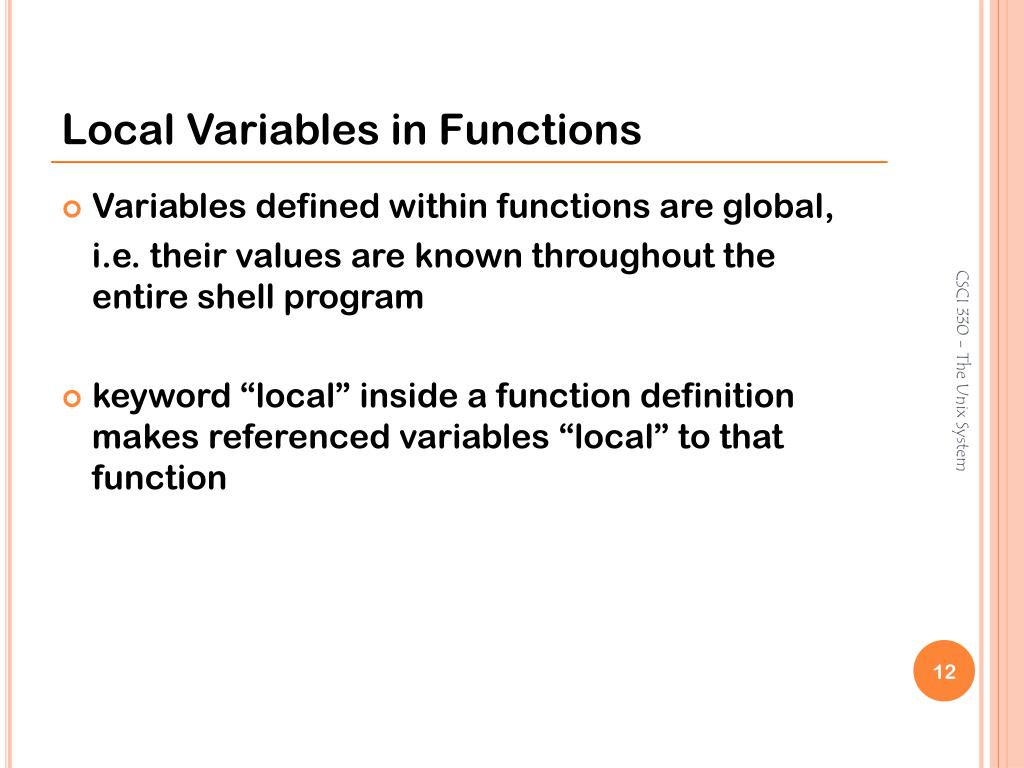 Local Variables in Functions

Variables defined within functions are global, i.e. their values are known throughout the entire shell program

keyword “local” inside a function definition makes referenced variables “local” to that function

CSCI 330 – The Unix System

12